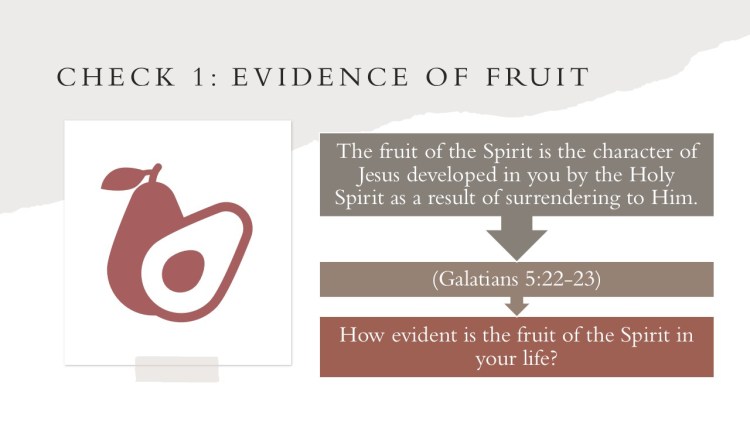 CHECK 1: EVIDENCE OF FRUIT

The fruit of the Spirit is the character of Jesus developed in you by the Holy Spirit as a result of surrendering to Him.

(Galatians 5:22-23)

How evident is the fruit of the Spirit in your life?